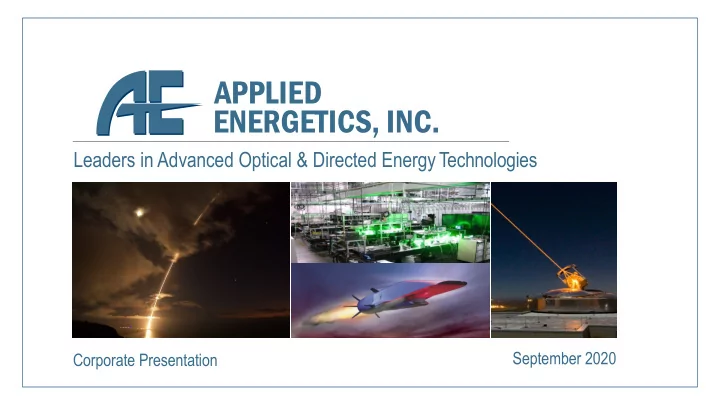 AE APPLIED ENERGETICS, INC.

Leaders in Advanced Optical & Directed Energy Technologies

Corporate Presentation

September 2020